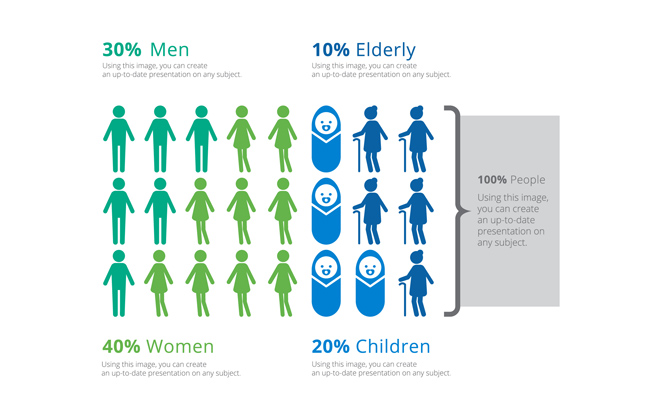 30% Men
Using this image, you can create an up-to-date presentation on any subject.

10% Elderly
Using this image, you can create an up-to-date presentation on any subject.

100% People
Using this image, you can create an up-to-date presentation on any subject.

40% Women
Using this image, you can create an up-to-date presentation on any subject.

20% Children
Using this image, you can create an up-to-date presentation on any subject.